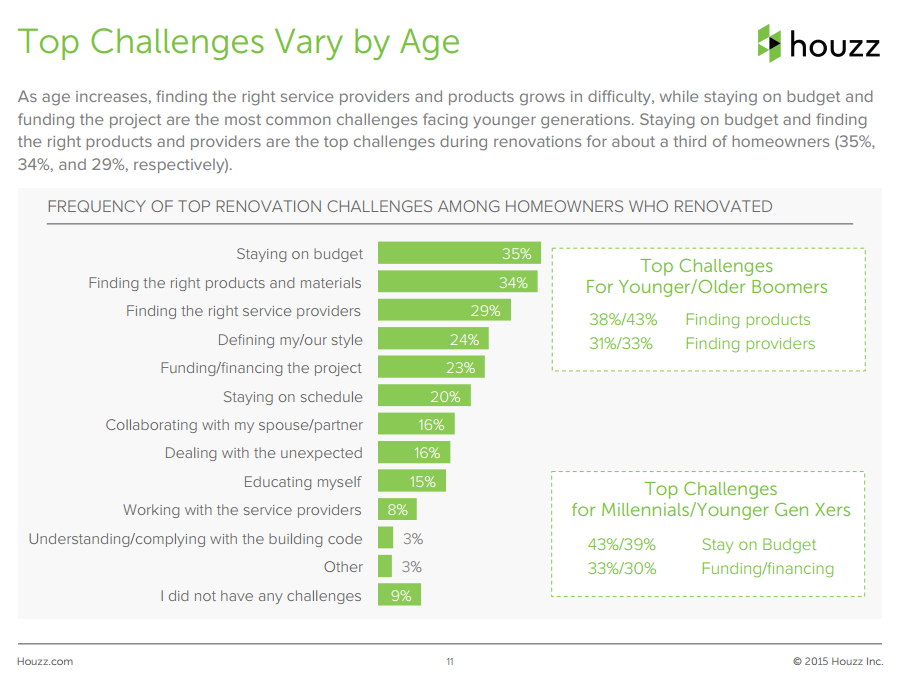 Top Challenges Vary by Age

houzz

As age increases, finding the right service providers and products grows in difficulty, while staying on budget and funding the project are the most common challenges facing younger generations. Staying on budget and finding the right products and providers are the top challenges during renovations for about a third of homeowners (35%, 34%, and 29%, respectively).

FREQUENCY OF TOP RENOVATION CHALLENGES AMONG HOMEOWNERS WHO RENOVATED

Staying on budget 35%
Finding the right products and materials 34%
Finding the right service providers 29%
Defining my/our style 24%
Funding/financing the project 23%
Staying on schedule 20%
Collaborating with my spouse/partner 16%
Dealing with the unexpected 16%
Educating myself 15%
Working with the service providers 8%
Understanding/complying with the building code 3%
Other 3%
I did not have any challenges 9%

Top Challenges
For Younger/Older Boomers
38%/43% Finding products
31%/33% Finding providers

Top Challenges
for Millennials/Younger Gen Xers
43%/39% Stay on Budget
33%/30% Funding/financing

Houzz.com

11

© 2015 Houzz Inc.